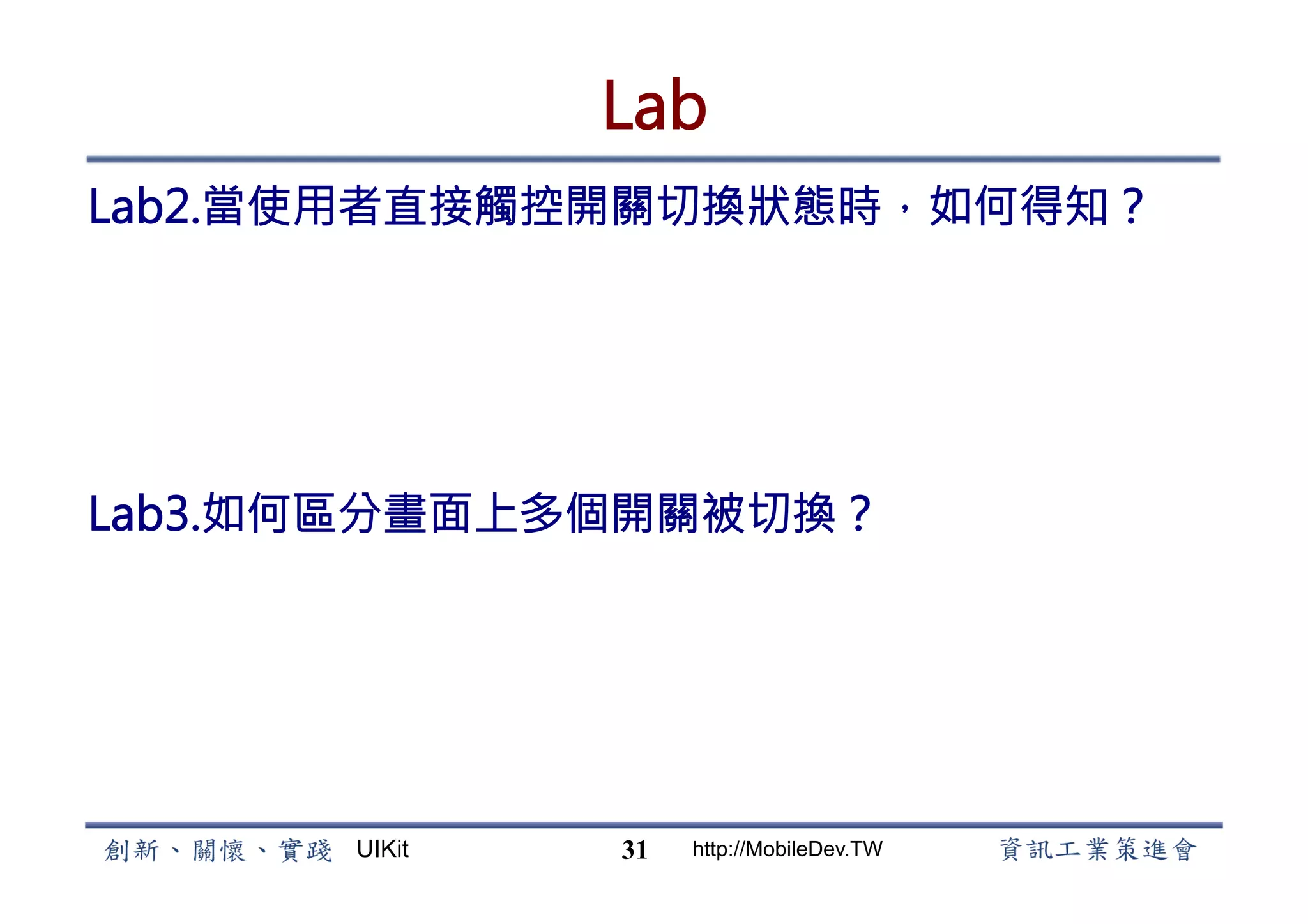 Lab

Lab2.當使用者直接觸控開關切換狀態時，如何得知？

Lab3.如何區分畫面上多個開關被切換？

創新、關懷、實踐 UIKit 31 http://MobileDev.TW 資訊工業策進會